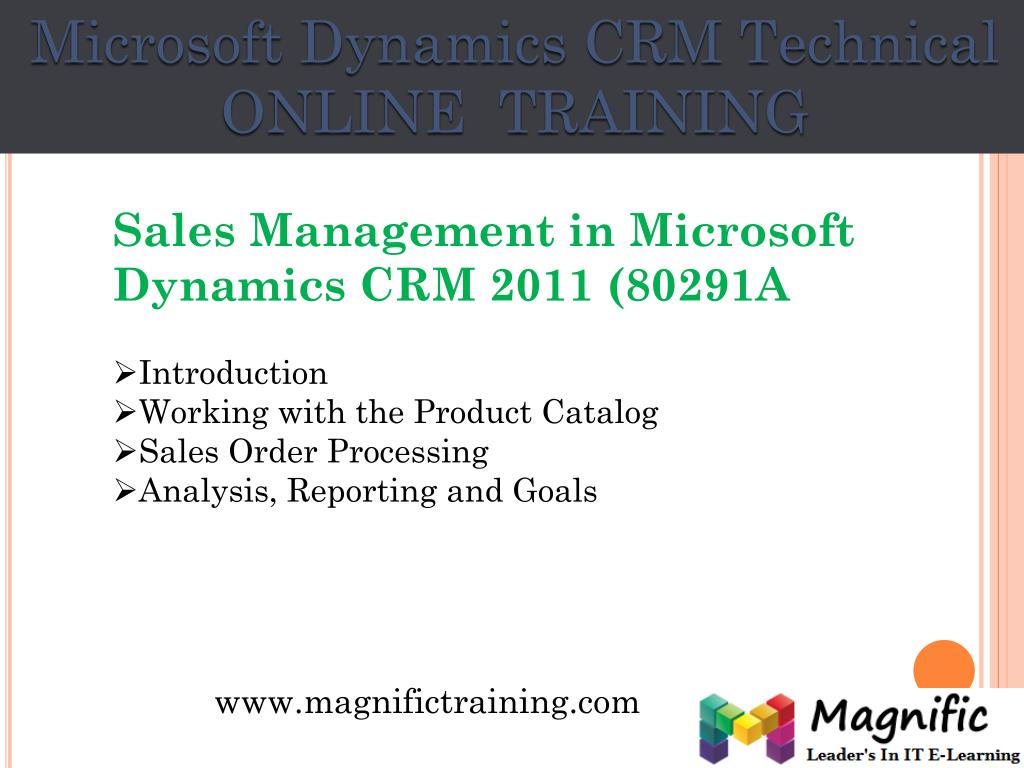 Microsoft Dynamics CRM Technical ONLINE TRAINING

Sales Management in Microsoft Dynamics CRM 2011 (80291A

➢Introduction
➢Working with the Product Catalog
➢Sales Order Processing
➢Analysis, Reporting and Goals

www.magnifictraining.com

Magnific
Leader's In IT E-Learning